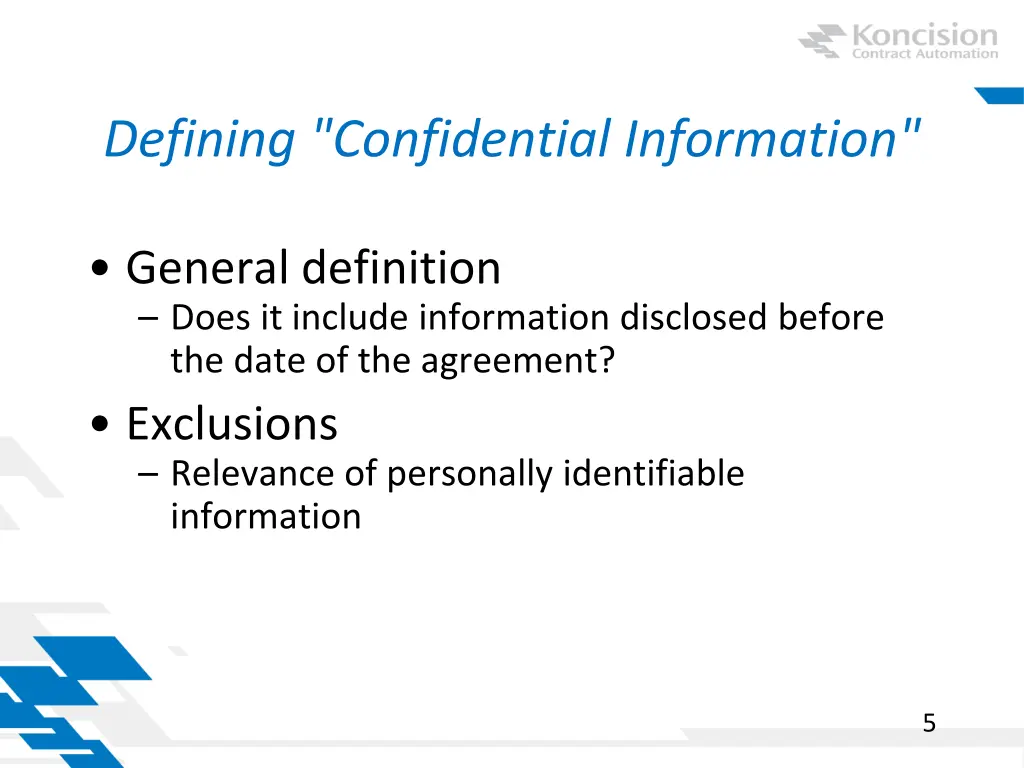 Koncision
Contract Automation

Defining "Confidential Information"

• General definition
– Does it include information disclosed before the date of the agreement?

• Exclusions
– Relevance of personally identifiable information

5